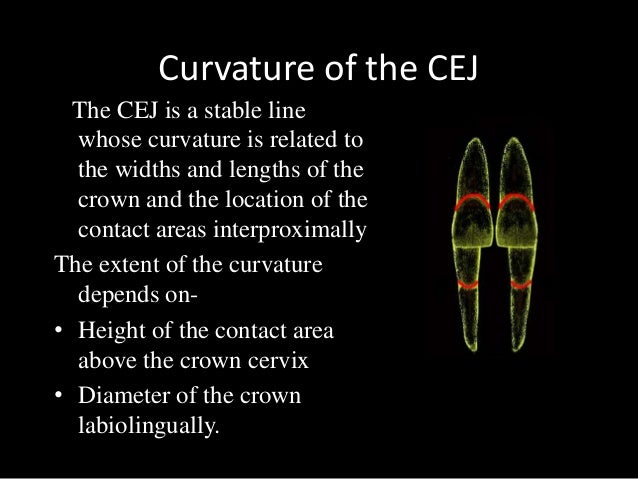 Curvature of the CEJ

The CEJ is a stable line whose curvature is related to the widths and lengths of the crown and the location of the contact areas interproximally

The extent of the curvature depends on-

• Height of the contact area above the crown cervix

• Diameter of the crown labiolingually.